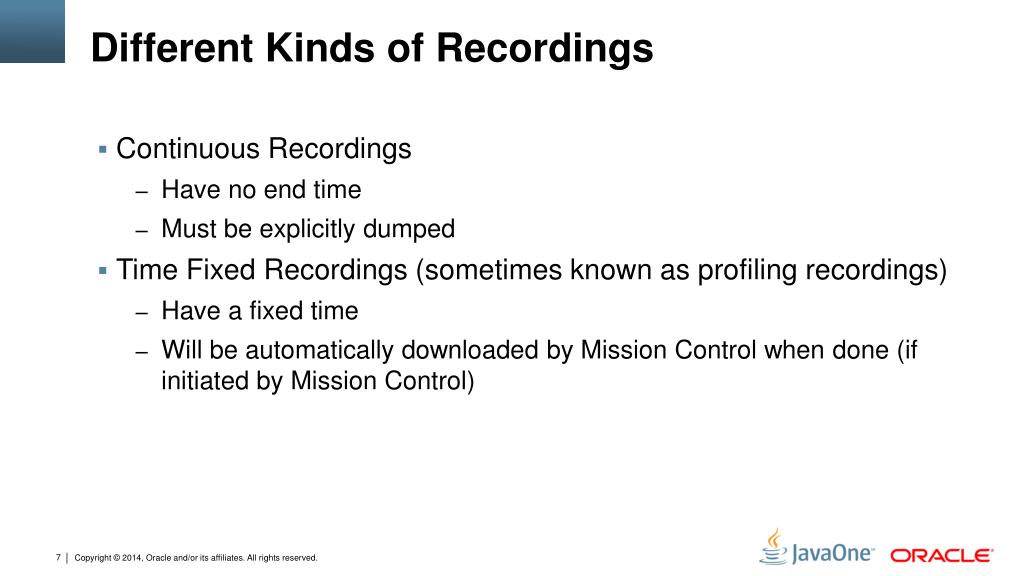 Different Kinds of Recordings

▪ Continuous Recordings
– Have no end time
– Must be explicitly dumped

▪ Time Fixed Recordings (sometimes known as profiling recordings)
– Have a fixed time
– Will be automatically downloaded by Mission Control when done (if initiated by Mission Control)

7 | Copyright © 2014, Oracle and/or its affiliates. All rights reserved.

JavaOne ORACLE